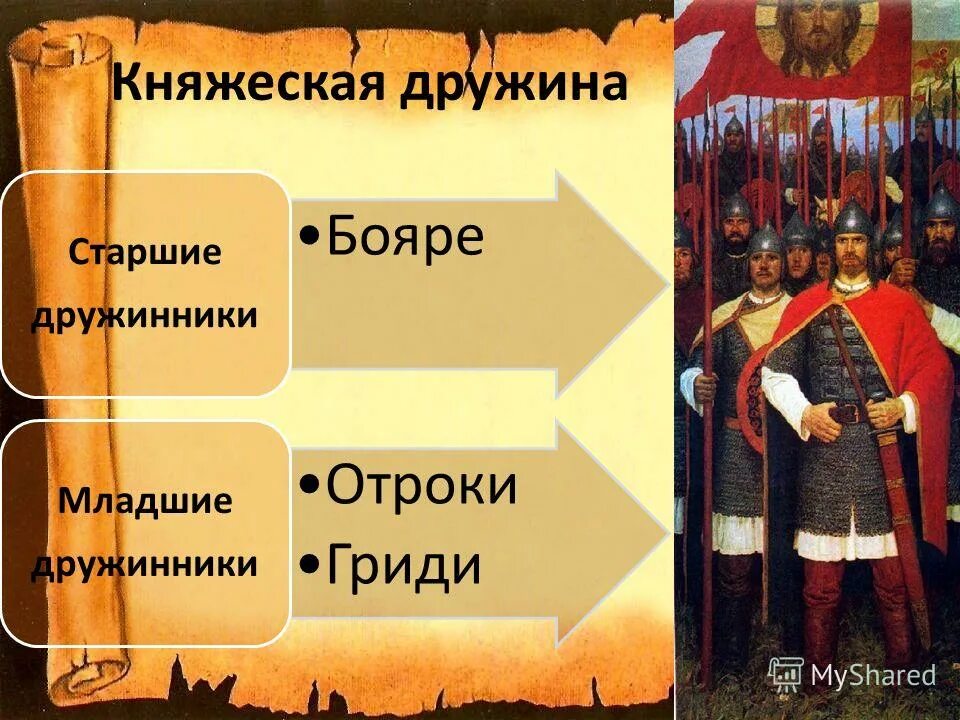 Княжеская дружина

Старшие дружинники

•Бояре

Младшие дружинники

•Отроки
•Гриди

MyShared